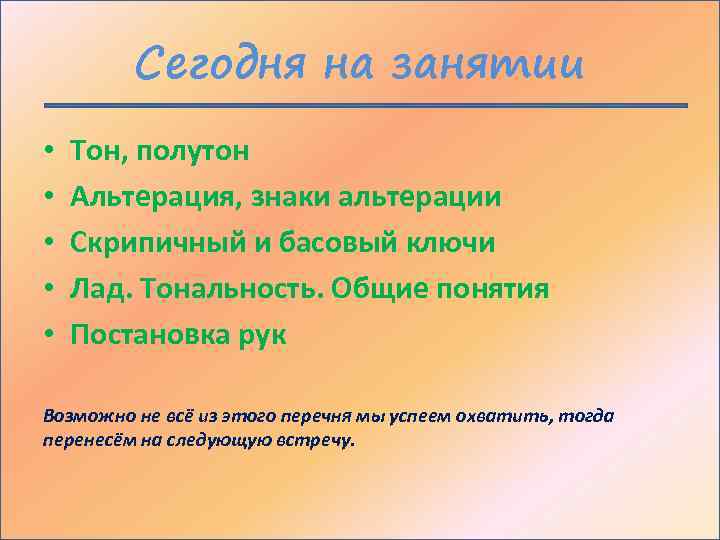 Сегодня на занятии

• Тон, полутон
• Альтерация, знаки альтерации
• Скрипичный и басовый ключи
• Лад. Тональность. Общие понятия
• Постановка рук

Возможно не всё из этого перечня мы успеем охватить, тогда перенесём на следующую встречу.